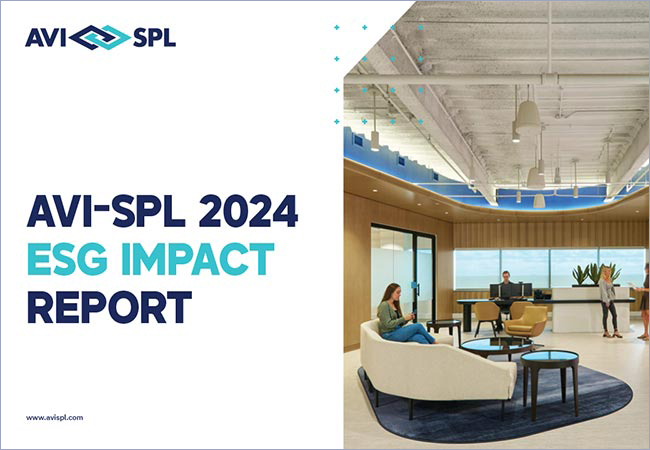 AVI SPL

AVI-SPL 2024
ESG IMPACT
REPORT

www.avispl.com